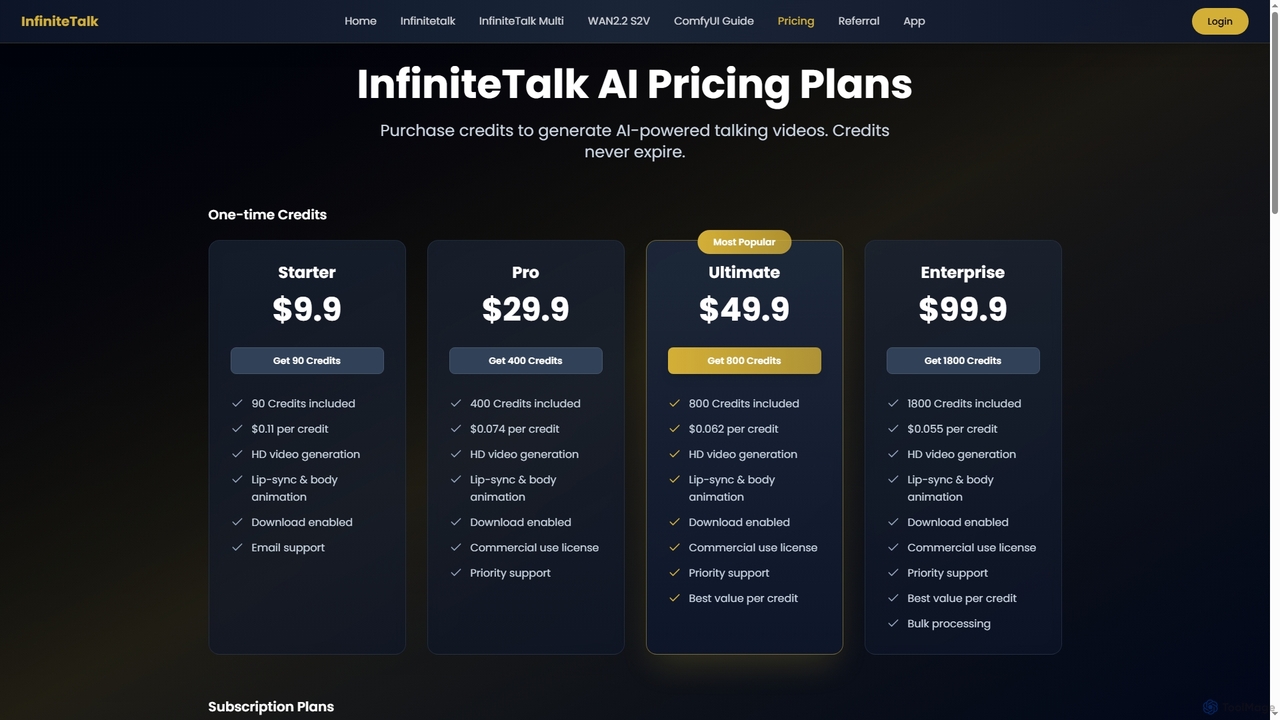 InfiniteTalk

Home Infinitetalk InfiniteTalk Multi WAN2.2 S2V ComfyUI Guide Pricing Referral App

Login

InfiniteTalk AI Pricing Plans

Purchase credits to generate AI-powered talking videos. Credits never expire.

One-time Credits

Starter
$9.9
Get 90 Credits
90 Credits included
$0.11 per credit
HD video generation
Lip-sync & body animation
Download enabled
Email support

Pro
$29.9
Get 400 Credits
400 Credits included
$0.074 per credit
HD video generation
Lip-sync & body animation
Download enabled
Commercial use license
Priority support

Most Popular
Ultimate
$49.9
Get 800 Credits
800 Credits included
$0.062 per credit
HD video generation
Lip-sync & body animation
Download enabled
Commercial use license
Priority support
Best value per credit

Enterprise
$99.9
Get 1800 Credits
1800 Credits included
$0.055 per credit
HD video generation
Lip-sync & body animation
Download enabled
Commercial use license
Priority support
Best value per credit
Bulk processing

Subscription Plans